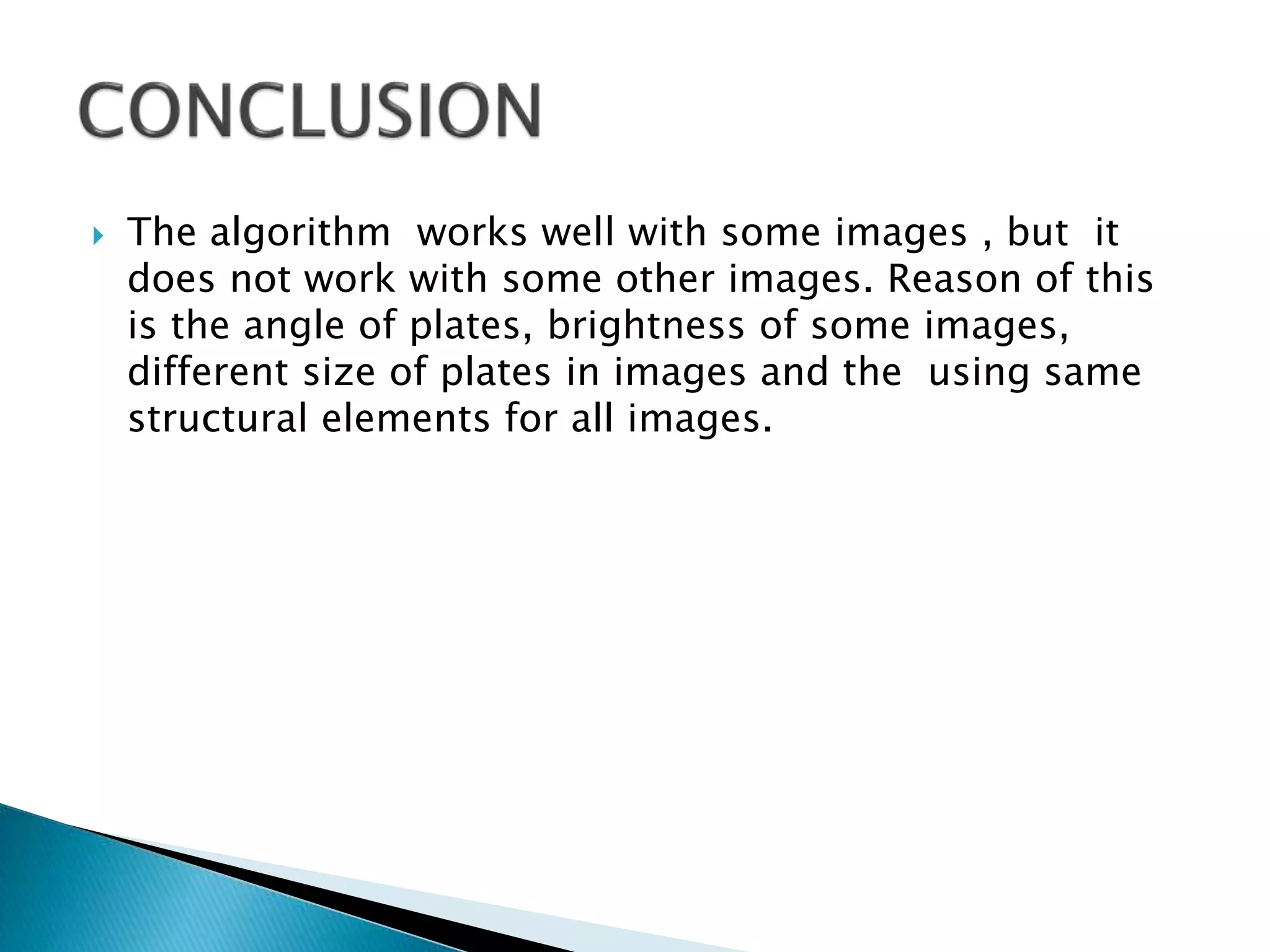 CONCLUSION

The algorithm works well with some images , but it does not work with some other images. Reason of this is the angle of plates, brightness of some images, different size of plates in images and the using same structural elements for all images.